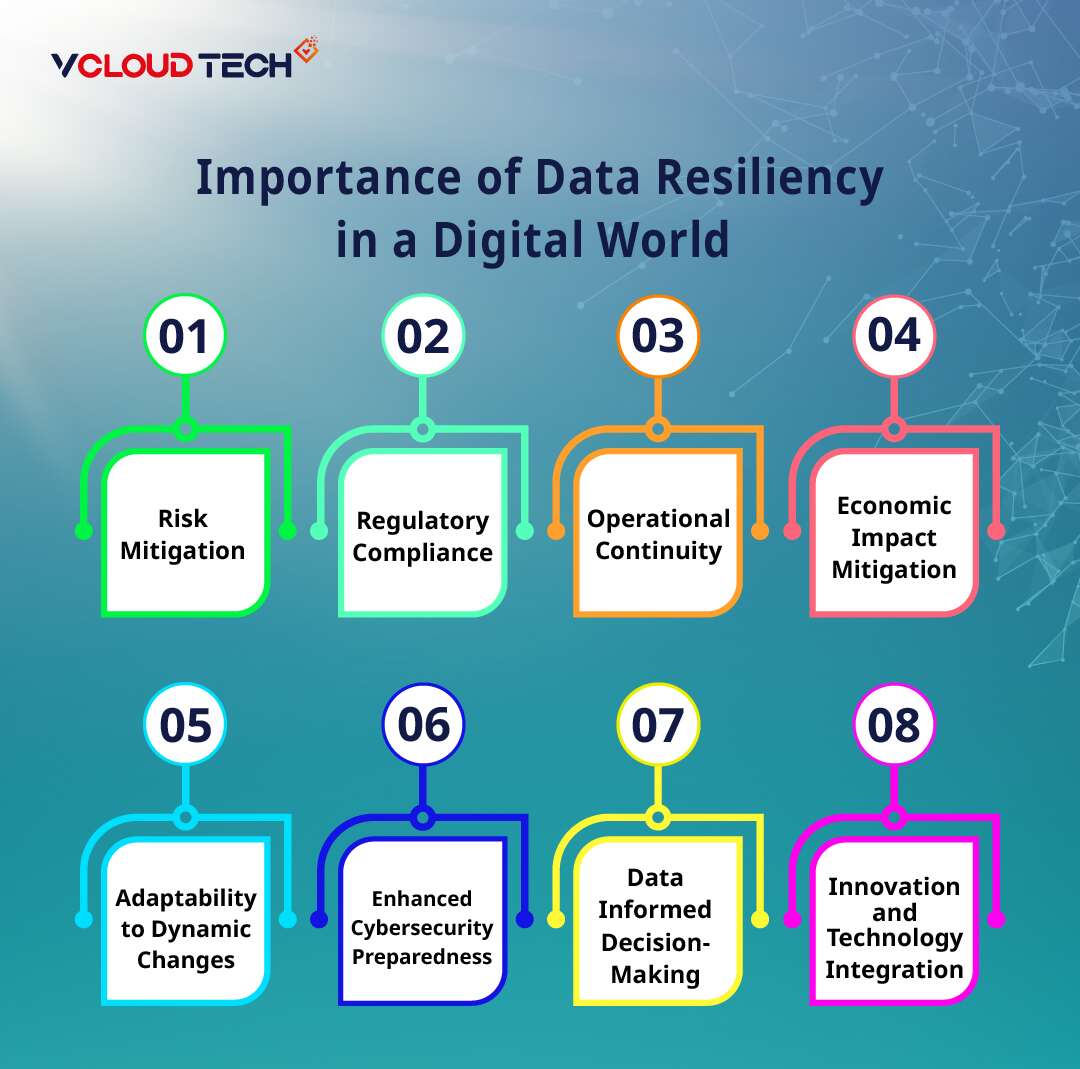 VCLOUD TECH

Importance of Data Resiliency in a Digital World

01

Risk Mitigation

02

Regulatory Compliance

03

Operational Continuity

04

Economic Impact Mitigation

05

Adaptability to Dynamic Changes

06

Enhanced Cybersecurity Preparedness

07

Data Informed Decision-Making

08

Innovation and Technology Integration